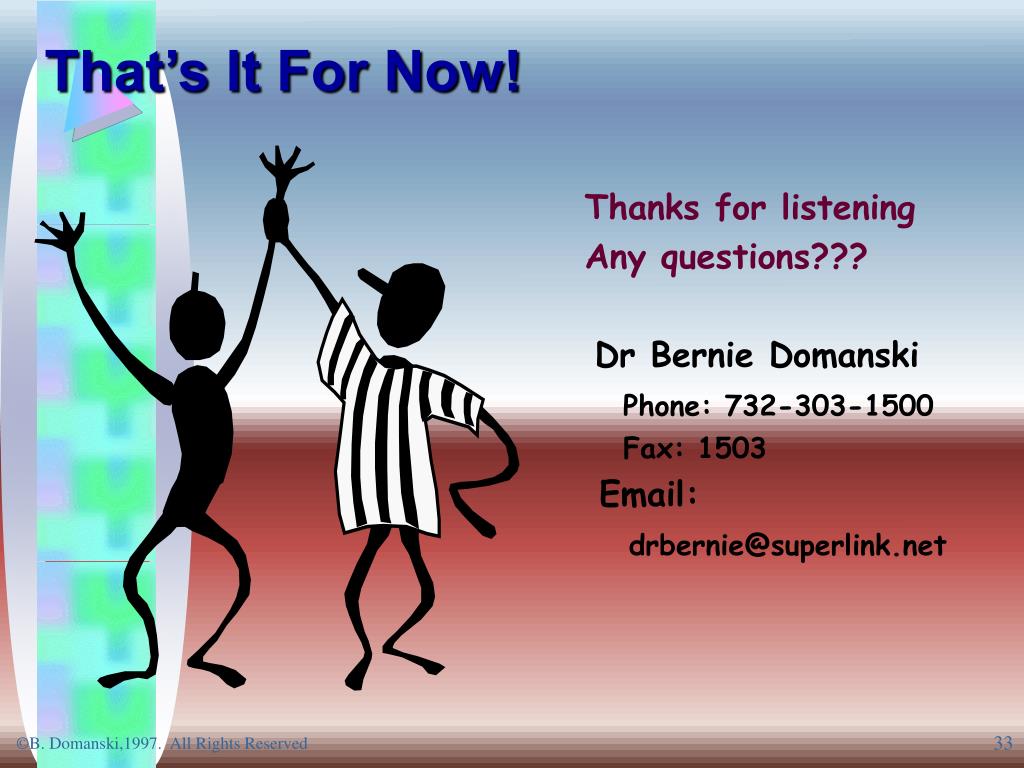 That's It For Now!

Thanks for listening
Any questions???

Dr Bernie Domanski

Phone: 732-303-1500

Fax: 1503

Email:

drbernie@superlink.net

©B. Domanski,1997. All Rights Reserved

33